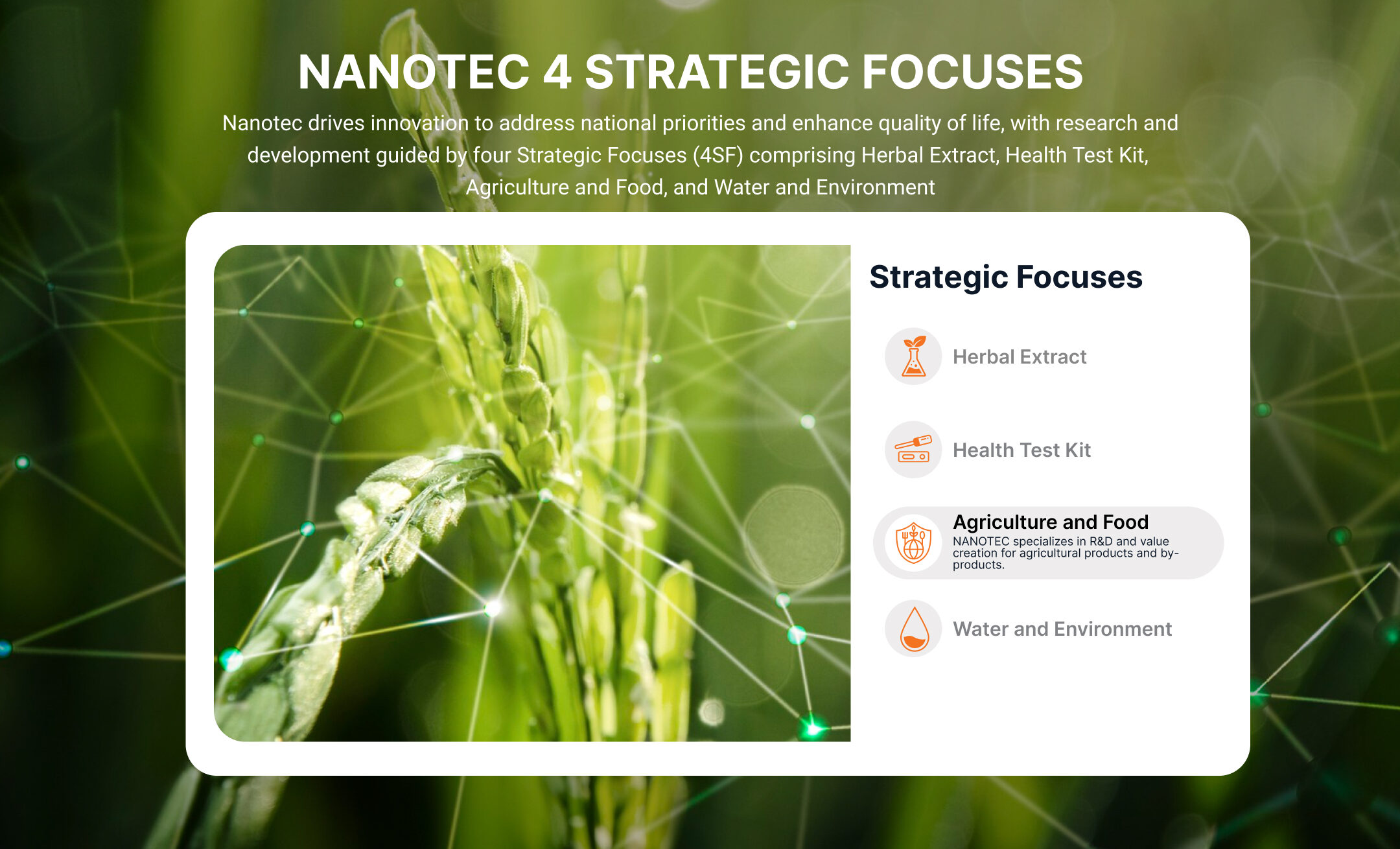 NANOTEC 4 STRATEGIC FOCUSES

Nanotec drives innovation to address national priorities and enhance quality of life, with research and development guided by four Strategic Focuses (4SF) comprising Herbal Extract, Health Test Kit, Agriculture and Food, and Water and Environment

Strategic Focuses

Herbal Extract

Health Test Kit

Agriculture and Food
NANOTEC specializes in R&D and value creation for agricultural products and by-products.

Water and Environment